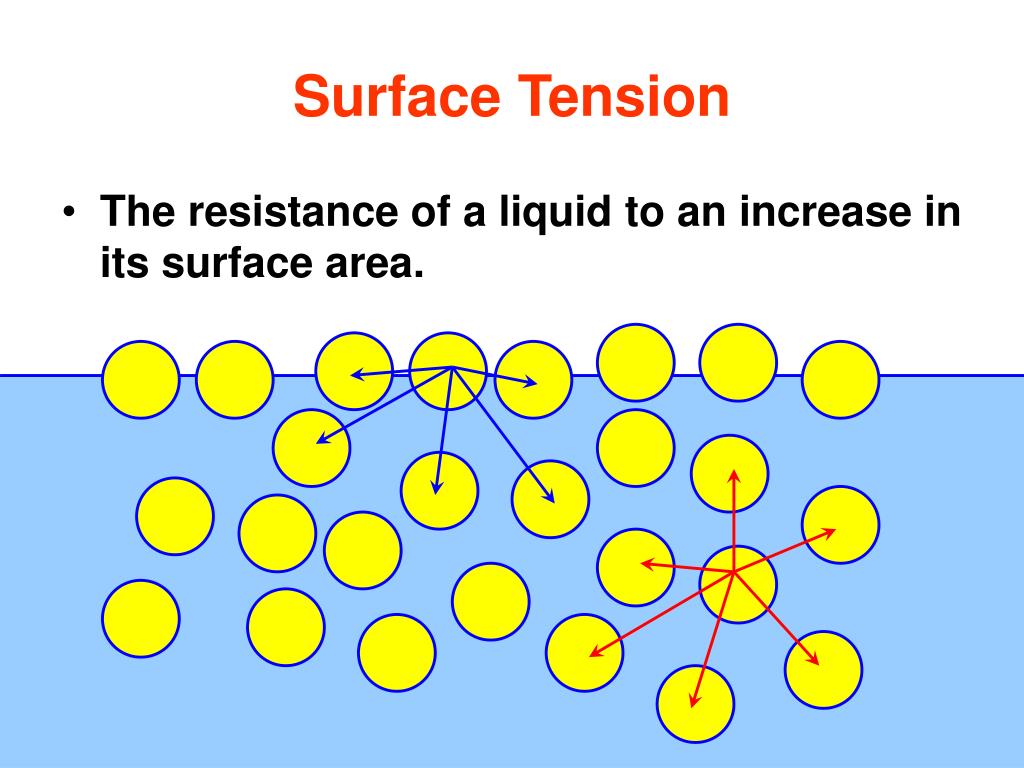 Surface Tension

• The resistance of a liquid to an increase in its surface area.